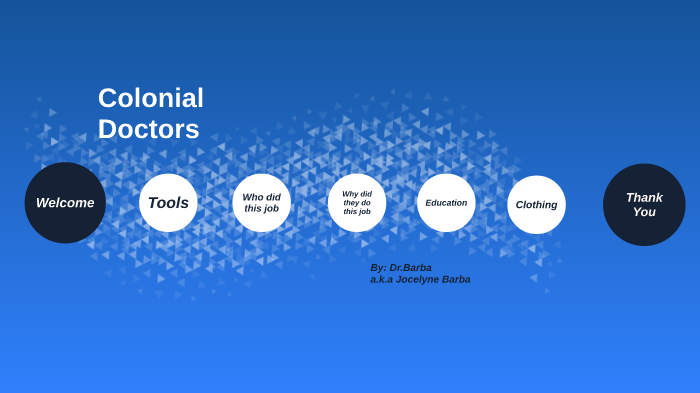 Colonial Doctors

Welcome

Tools

Who did this job

Why did they do this job

Education

Clothing

Thank You

By: Dr.Barba
a.k.a Jocelyne Barba